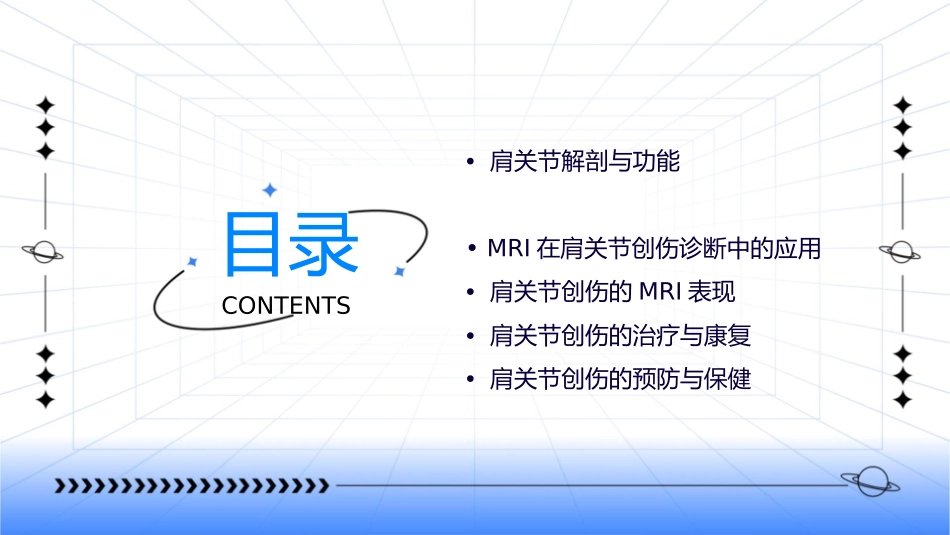 目录
CONTENTS

• 肩关节解剖与功能

• MRI 在肩关节创伤诊断中的应用
• 肩关节创伤的 MRI 表现
• 肩关节创伤的治疗与康复
• 肩关节创伤的预防与保健